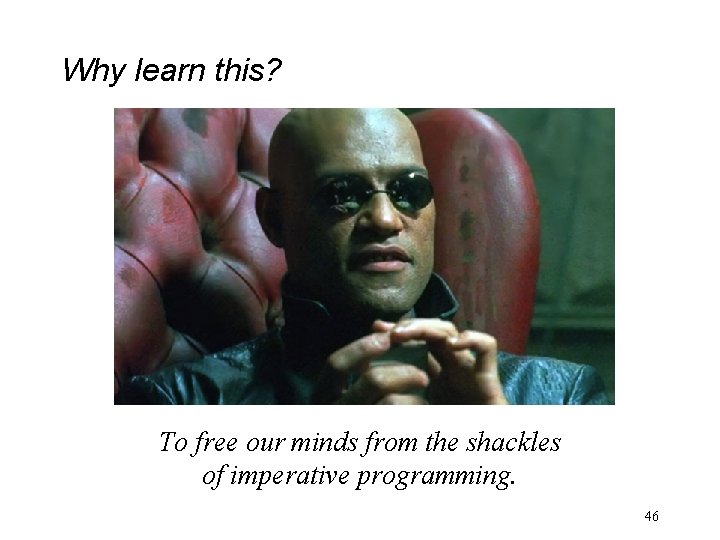 Why learn this?

To free our minds from the shackles of imperative programming.

46